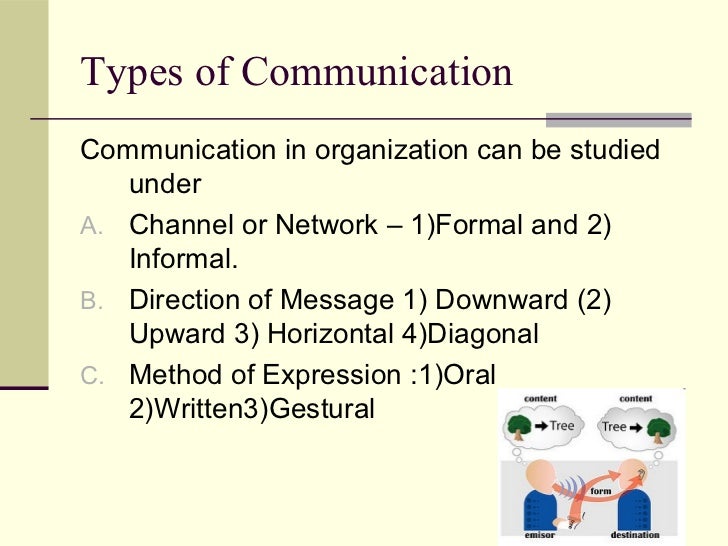 Types of Communication

Communication in organization can be studied under

A. Channel or Network – 1)Formal and 2) Informal.

B. Direction of Message 1) Downward (2) Upward 3) Horizontal 4)Diagonal

C. Method of Expression :1)Oral 2)Written3)Gestural

content
Tree
content
Tree
form
emisor
destination